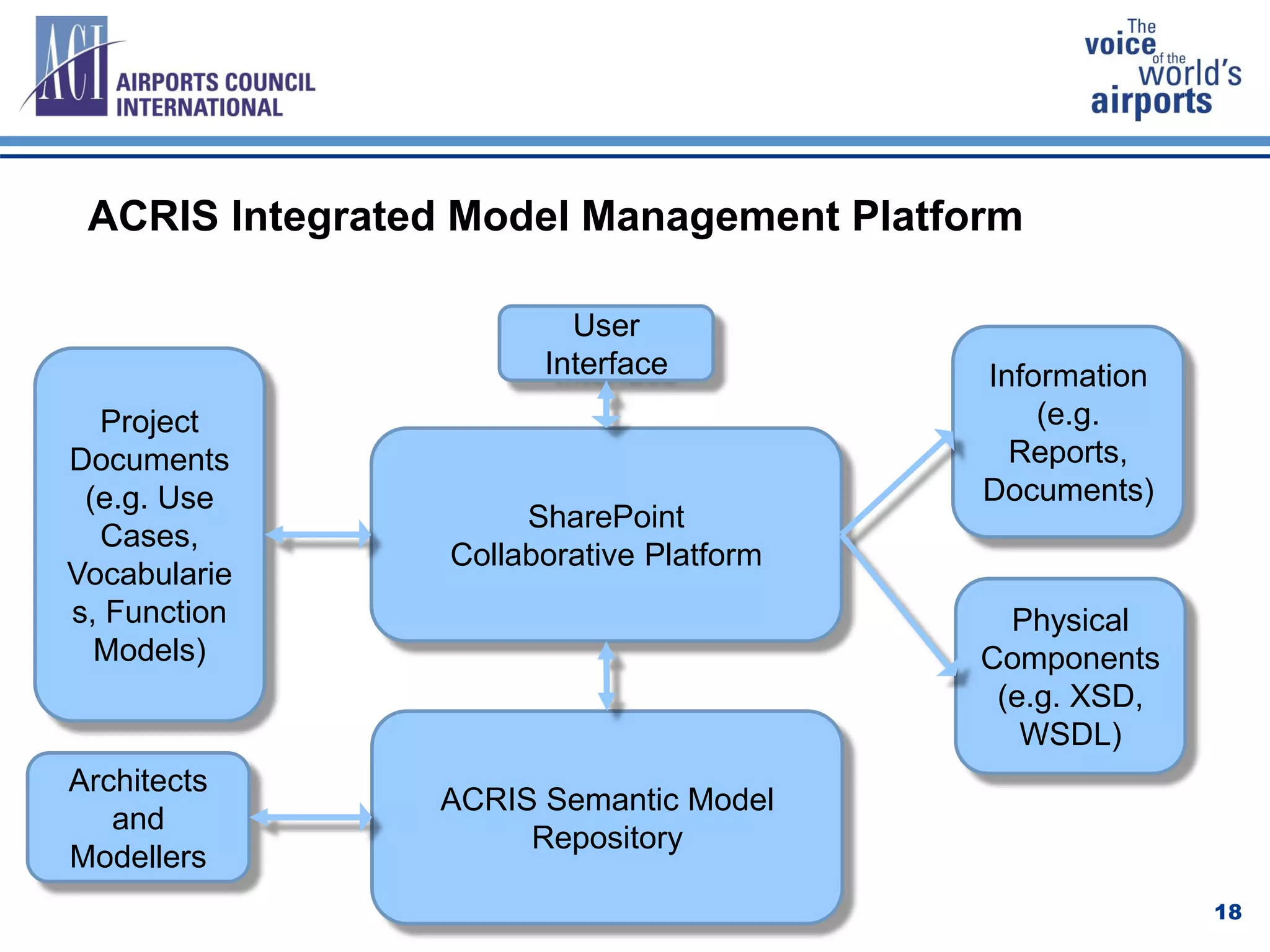 ACI AIRPORTS COUNCIL INTERNATIONAL

The voice of the world's airports

ACRIS Integrated Model Management Platform

User Interface

Project Documents (e.g. Use Cases, Vocabularies, Function Models)

SharePoint Collaborative Platform

Information (e.g. Reports, Documents)

Physical Components (e.g. XSD, WSDL)

Architects and Modellers

ACRIS Semantic Model Repository

18